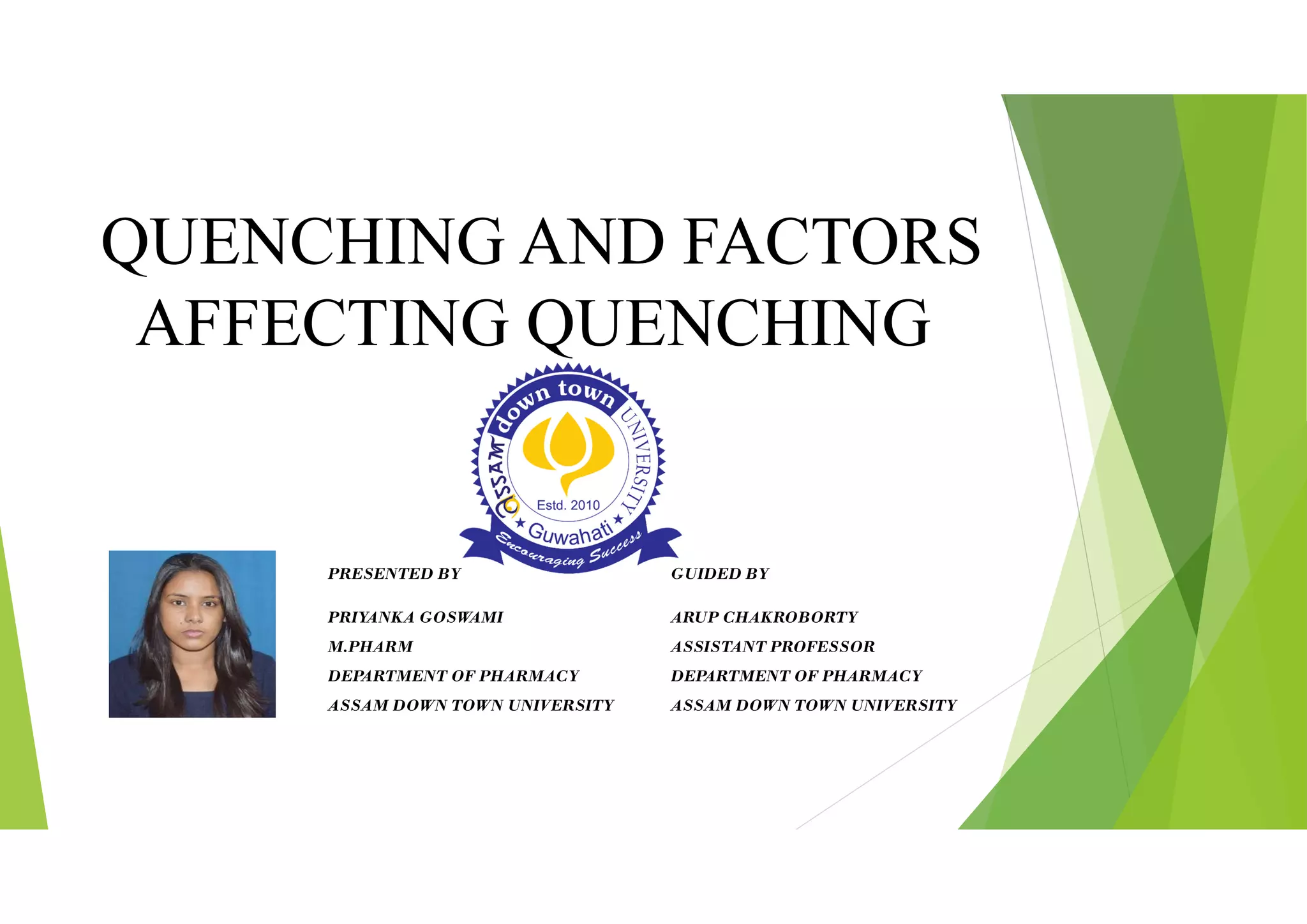 QUENCHING AND FACTORS AFFECTING QUENCHING

ASSAM down town UNIVERSITY
Estd. 2010
Guwahati
Encouraging Success

PRESENTED BY

PRIYANKA GOSWAMI
M.PHARM
DEPARTMENT OF PHARMACY
ASSAM DOWN TOWN UNIVERSITY

GUIDED BY

ARUP CHAKROBORTY
ASSISTANT PROFESSOR
DEPARTMENT OF PHARMACY
ASSAM DOWN TOWN UNIVERSITY